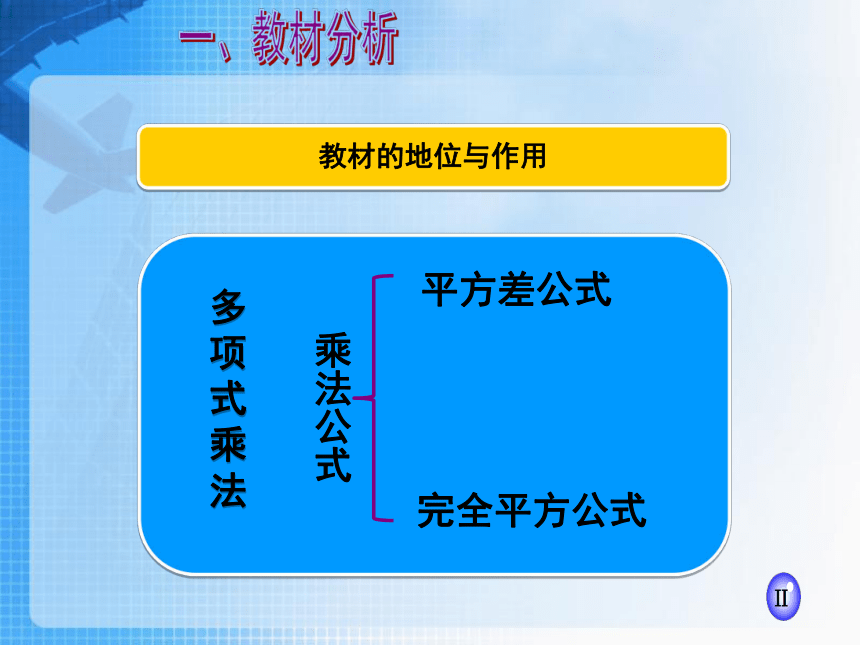 一、教材分析

教材的地位与作用

多项式乘法

乘法公式

平方差公式

完全平方公式

II